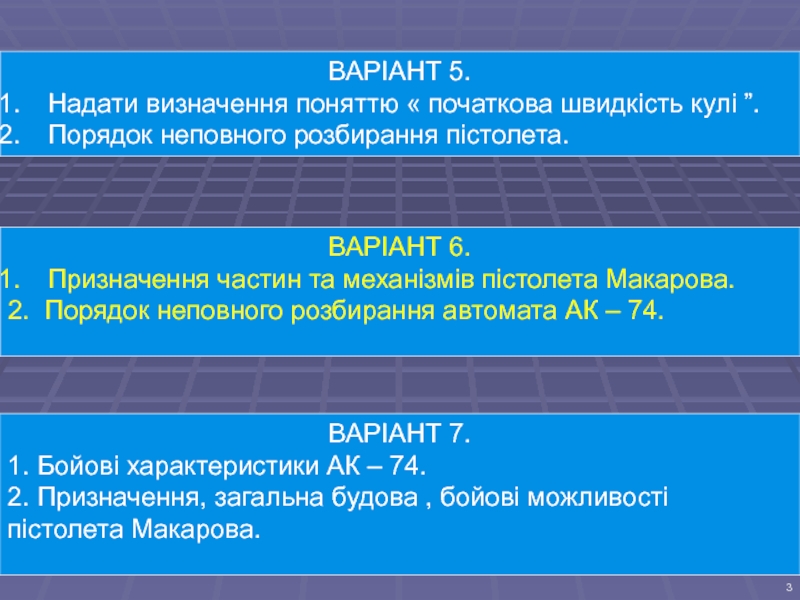 ВАРІАНТ 5.
1. Надати визначення поняттю « початкова швидкість кулі ”.
2. Порядок неповного розбирання пістолета.

ВАРІАНТ 6.
1. Призначення частин та механізмів пістолета Макарова.
2. Порядок неповного розбирання автомата АК – 74.

ВАРІАНТ 7.
1. Бойові характеристики АК – 74.
2. Призначення, загальна будова , бойові можливості пістолета Макарова.

3